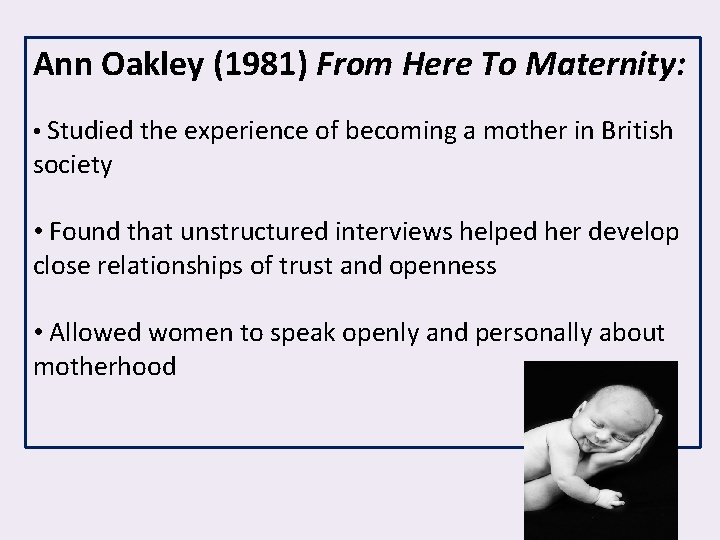 Ann Oakley (1981) From Here To Maternity:

• Studied the experience of becoming a mother in British society

• Found that unstructured interviews helped her develop close relationships of trust and openness

• Allowed women to speak openly and personally about motherhood